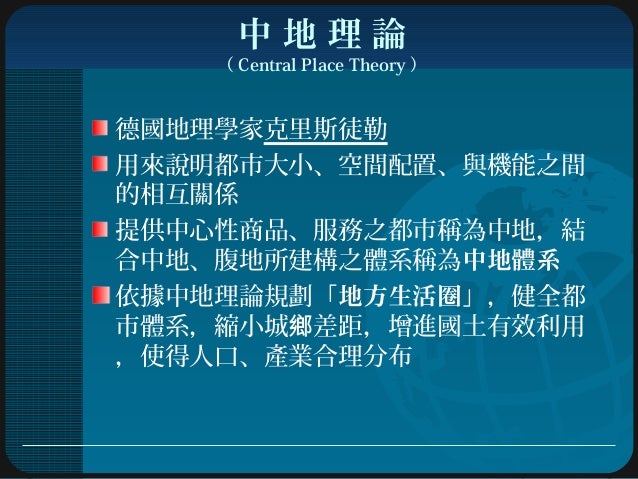 中地理論
（Central Place Theory）

德國地理學家克里斯徒勒

用來說明都市大小、空間配置、與機能之間的相互關係

提供中心性商品、服務之都市稱為中地，結合中地、腹地所建構之體系稱為中地體系

依據中地理論規劃「地方生活圈」，健全都市體系，縮小城鄉差距，增進國土有效利用，使得人口、產業合理分布